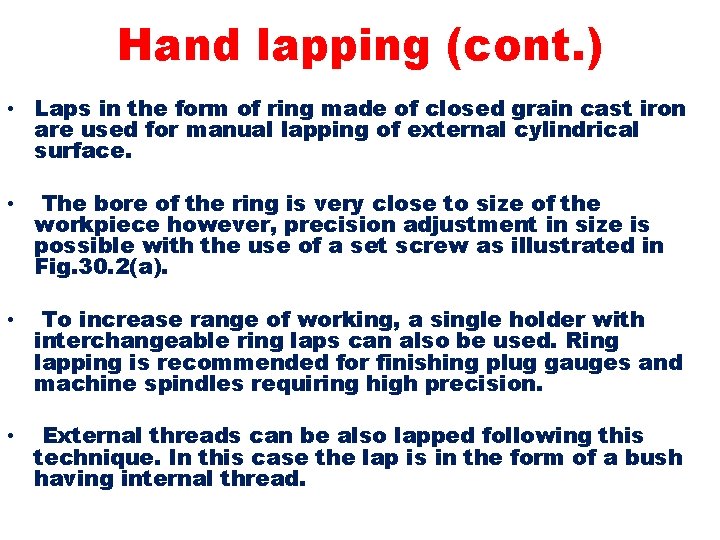 Hand lapping (cont.)

• Laps in the form of ring made of closed grain cast iron are used for manual lapping of external cylindrical surface.

• The bore of the ring is very close to size of the workpiece however, precision adjustment in size is possible with the use of a set screw as illustrated in Fig.30.2(a).

• To increase range of working, a single holder with interchangeable ring laps can also be used. Ring lapping is recommended for finishing plug gauges and machine spindles requiring high precision.

• External threads can be also lapped following this technique. In this case the lap is in the form of a bush having internal thread.